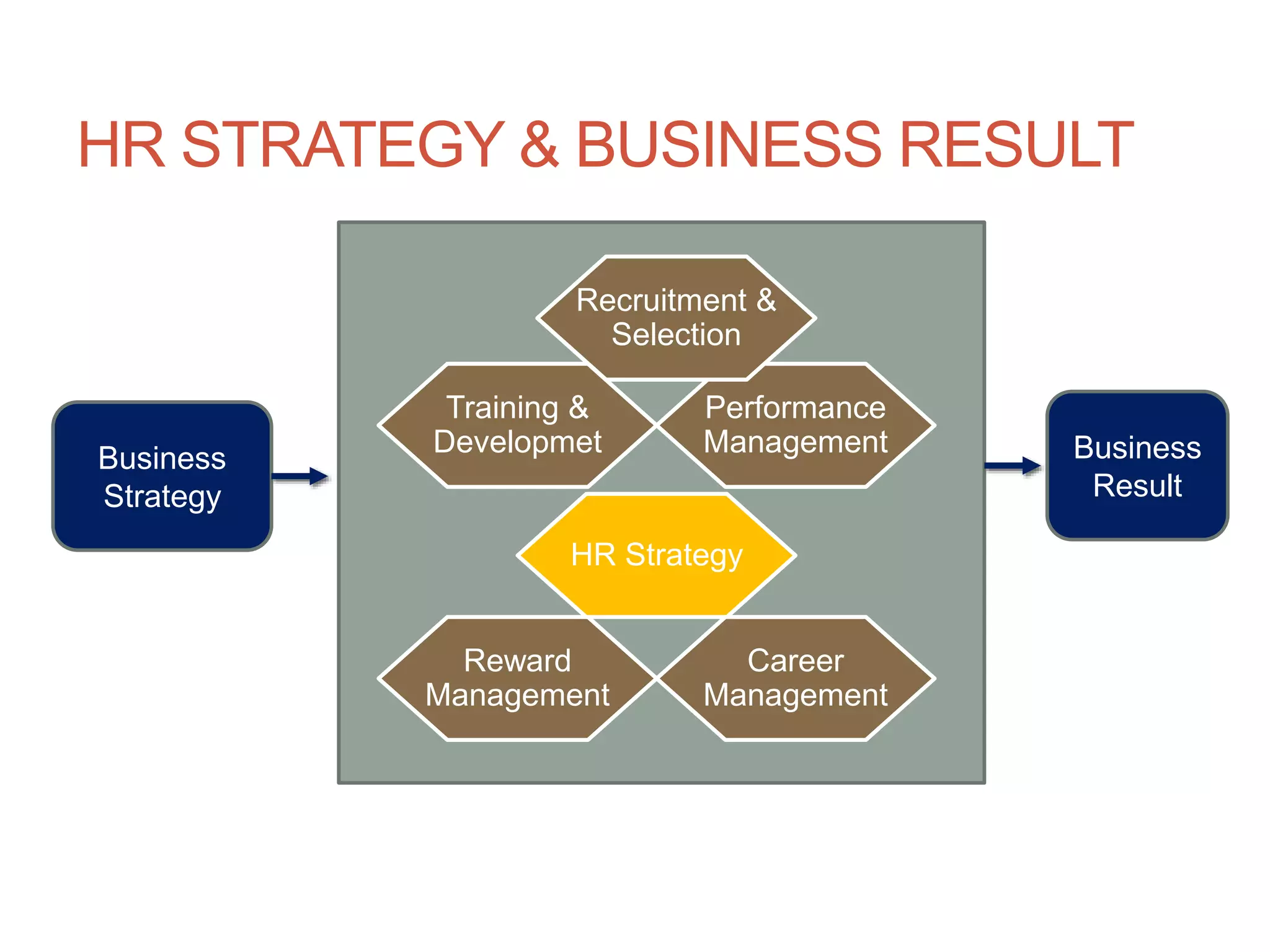 HR STRATEGY & BUSINESS RESULT

Business Strategy

Recruitment & Selection

Training & Developmet

Performance Management

HR Strategy

Reward Management

Career Management

Business Result